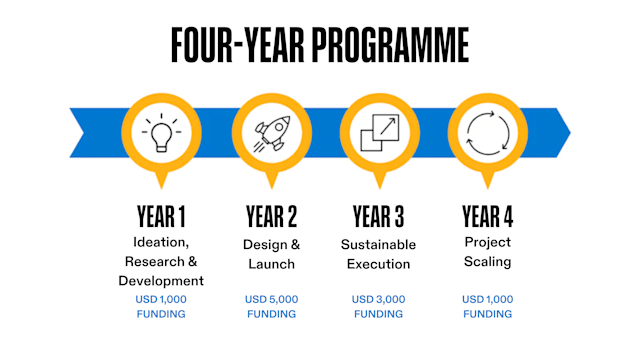 FOUR-YEAR PROGRAMME

YEAR 1
Ideation, Research & Development
USD 1,000 FUNDING

YEAR 2
Design & Launch
USD 5,000 FUNDING

YEAR 3
Sustainable Execution
USD 3,000 FUNDING

YEAR 4
Project Scaling
USD 1,000 FUNDING